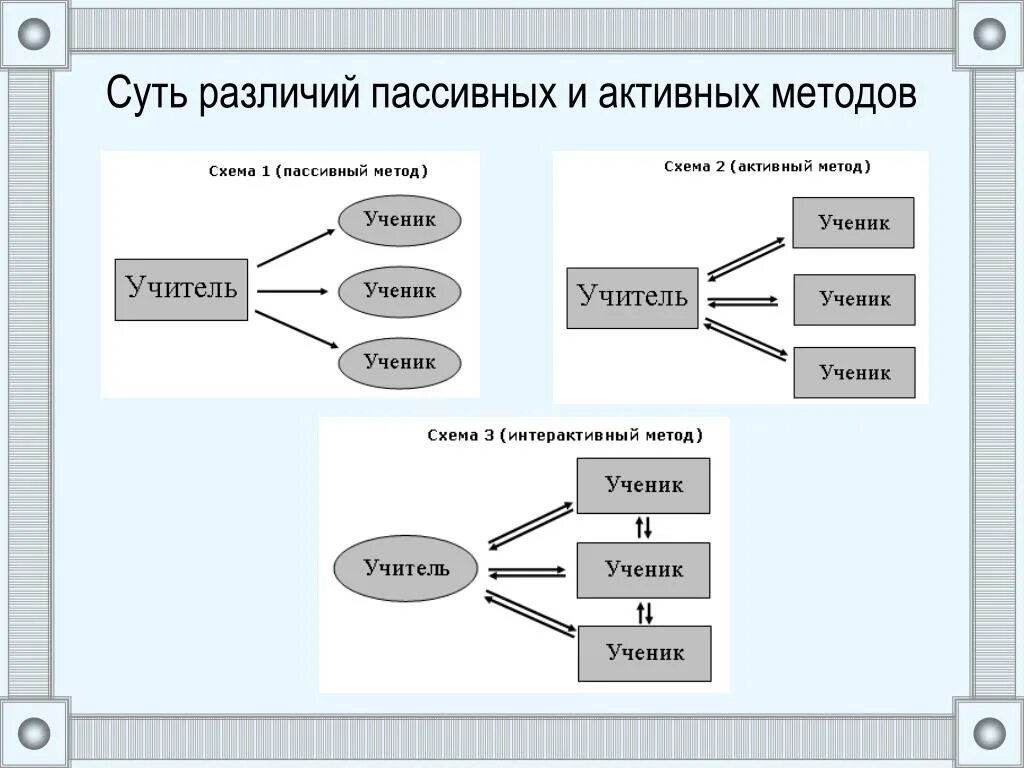 Суть различий пассивных и активных методов

Схема 1 (пассивный метод)

Учитель

Ученик

Ученик

Ученик

Схема 2 (активный метод)

Учитель

Ученик

Ученик

Ученик

Схема 3 (интерактивный метод)

Учитель

Ученик

Ученик

Ученик